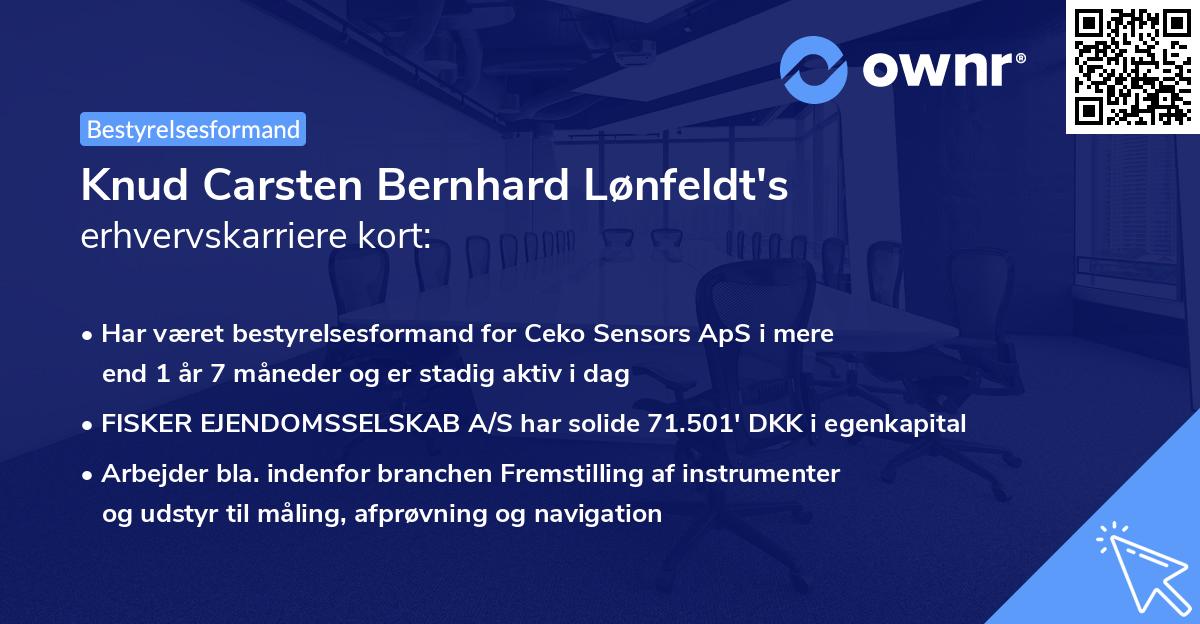 ownr®

Bestyrelsesformand

Knud Carsten Bernhard Lønfeldt's erhvervskarriere kort:

• Har været bestyrelsesformand for Ceko Sensors ApS i mere end 1 år 7 måneder og er stadig aktiv i dag

• FISKER EJENDOMSSELSKAB A/S har solide 71.501' DKK i egenkapital

• Arbejder bla. indenfor branchen Fremstilling af instrumenter og udstyr til måling, afprøvning og navigation